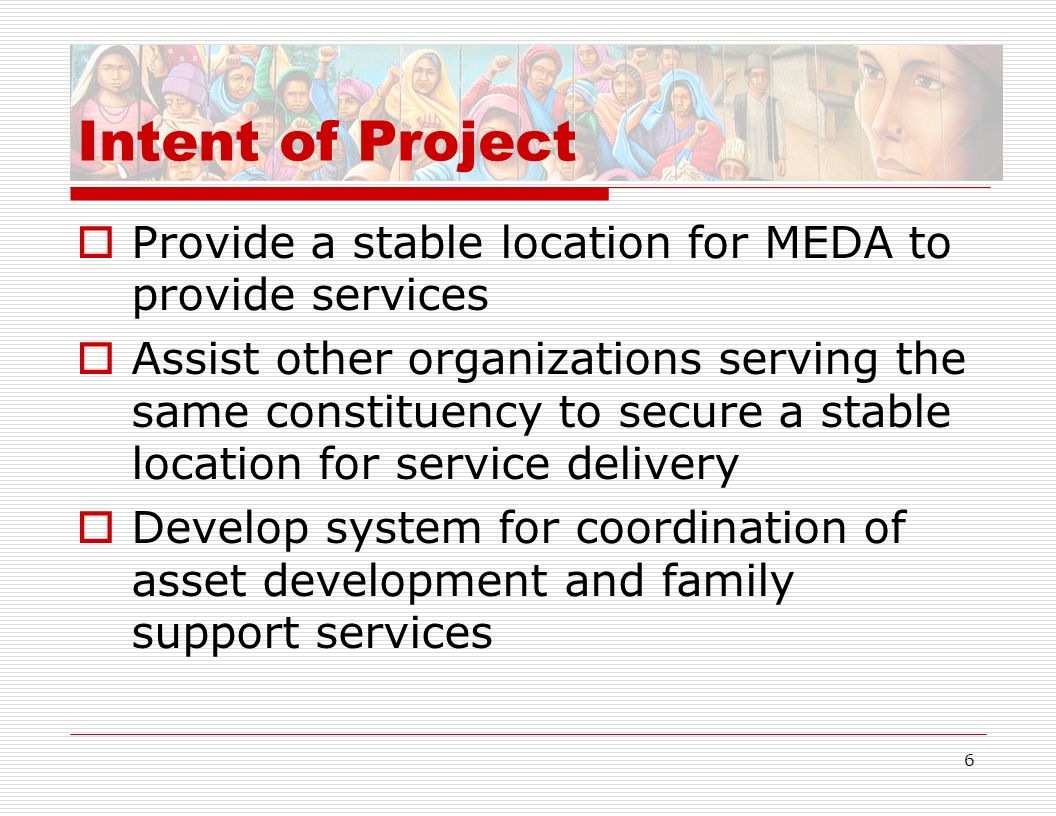 Intent of Project

Provide a stable location for MEDA to provide services

Assist other organizations serving the same constituency to secure a stable location for service delivery

Develop system for coordination of asset development and family support services

6